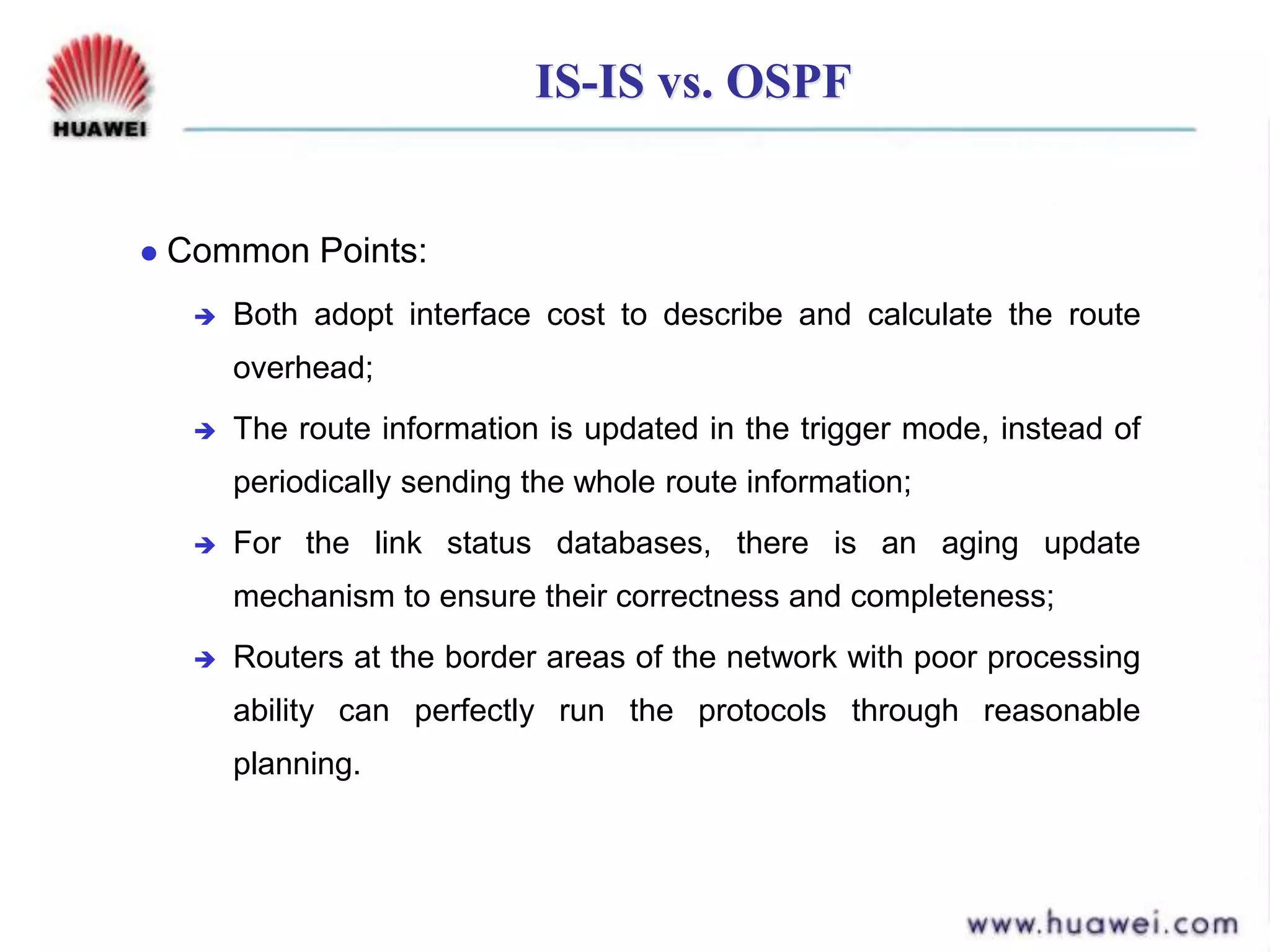 HUAWEI

IS-IS vs. OSPF

● Common Points:

➔ Both adopt interface cost to describe and calculate the route overhead;

➔ The route information is updated in the trigger mode, instead of periodically sending the whole route information;

➔ For the link status databases, there is an aging update mechanism to ensure their correctness and completeness;

➔ Routers at the border areas of the network with poor processing ability can perfectly run the protocols through reasonable planning.

www.huawei.com